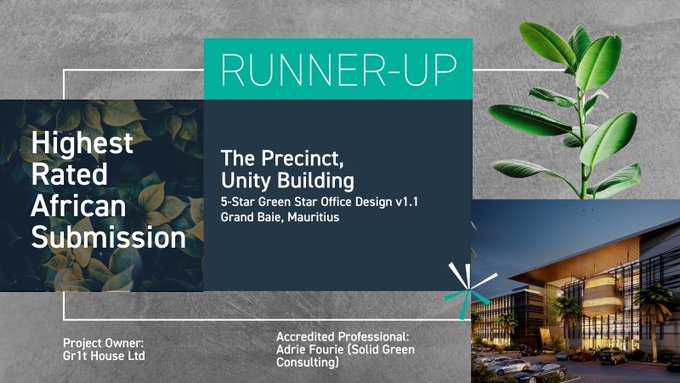 RUNNER-UP

Highest Rated African Submission

The Precinct, Unity Building

5-Star Green Star Office Design v1.1
Grand Baie, Mauritius

Project Owner:
Gr1t House Ltd

Accredited Professional:
Adrie Fourie (Solid Green Consulting)